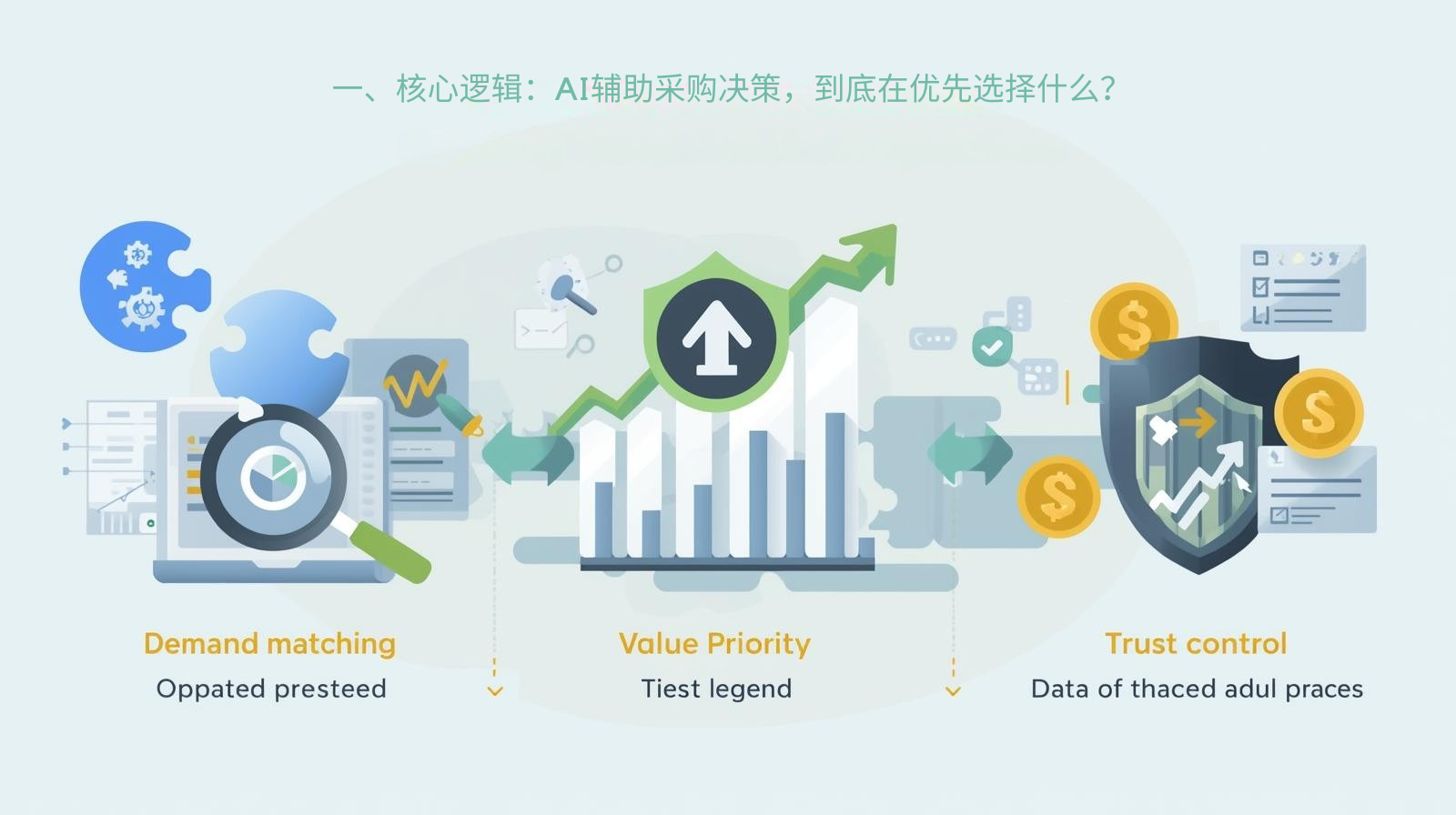 一、核心逻辑：AI辅助采购决策，到底在优先选择什么？

Demand matching
Oppated presteed

Value Priority
Tiest legend

Trust control
Data of thaced adul praces